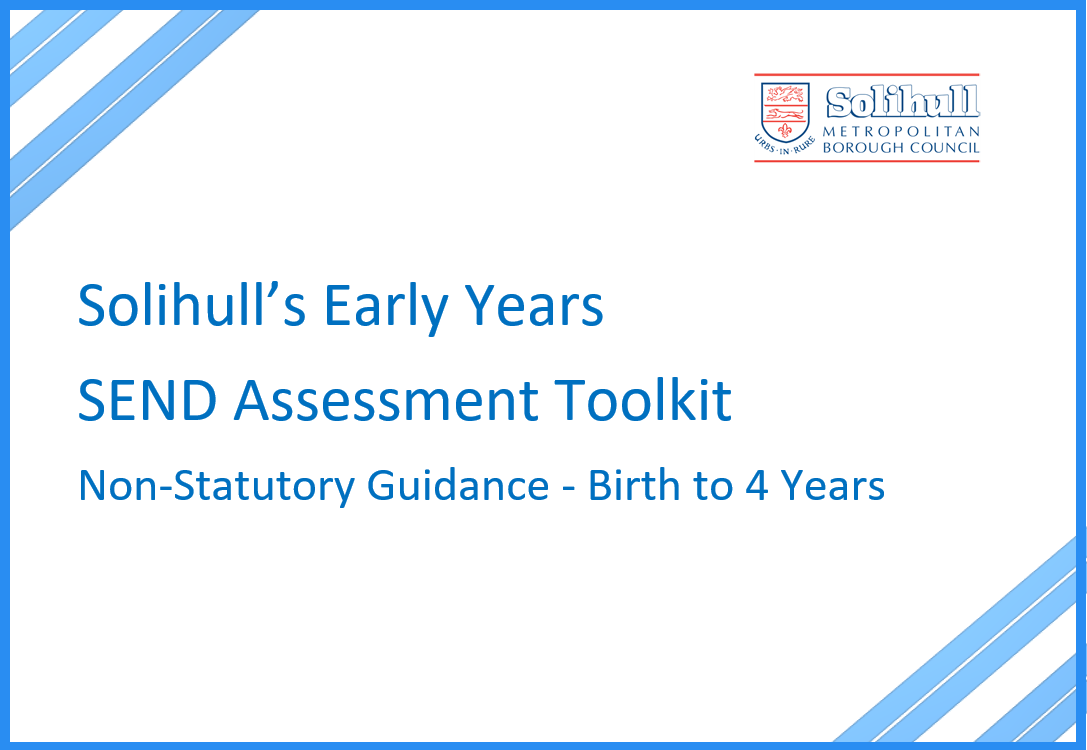 URBS·IN·RURE
Solihull
METROPOLITAN
BOROUGH COUNCIL

Solihull's Early Years

SEND Assessment Toolkit

Non-Statutory Guidance - Birth to 4 Years